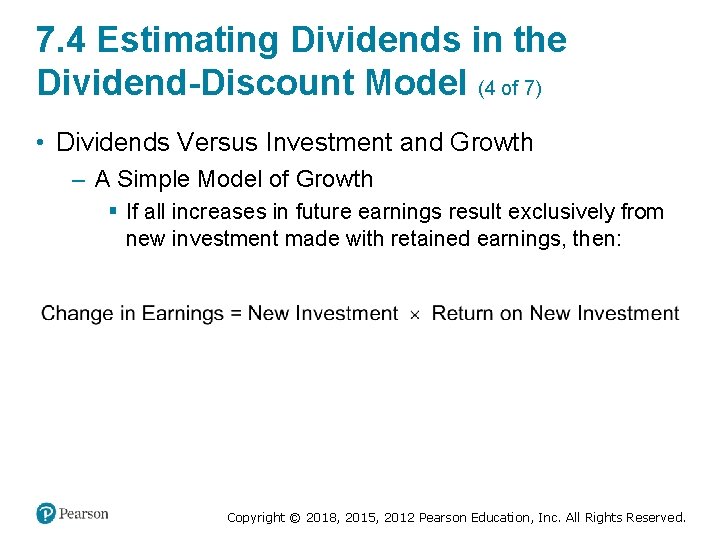 7.4 Estimating Dividends in the Dividend-Discount Model (4 of 7)

• Dividends Versus Investment and Growth

– A Simple Model of Growth

▪ If all increases in future earnings result exclusively from new investment made with retained earnings, then:

Change in Earnings = New Investment $\times$ Return on New Investment

Pearson

Copyright © 2018, 2015, 2012 Pearson Education, Inc. All Rights Reserved.